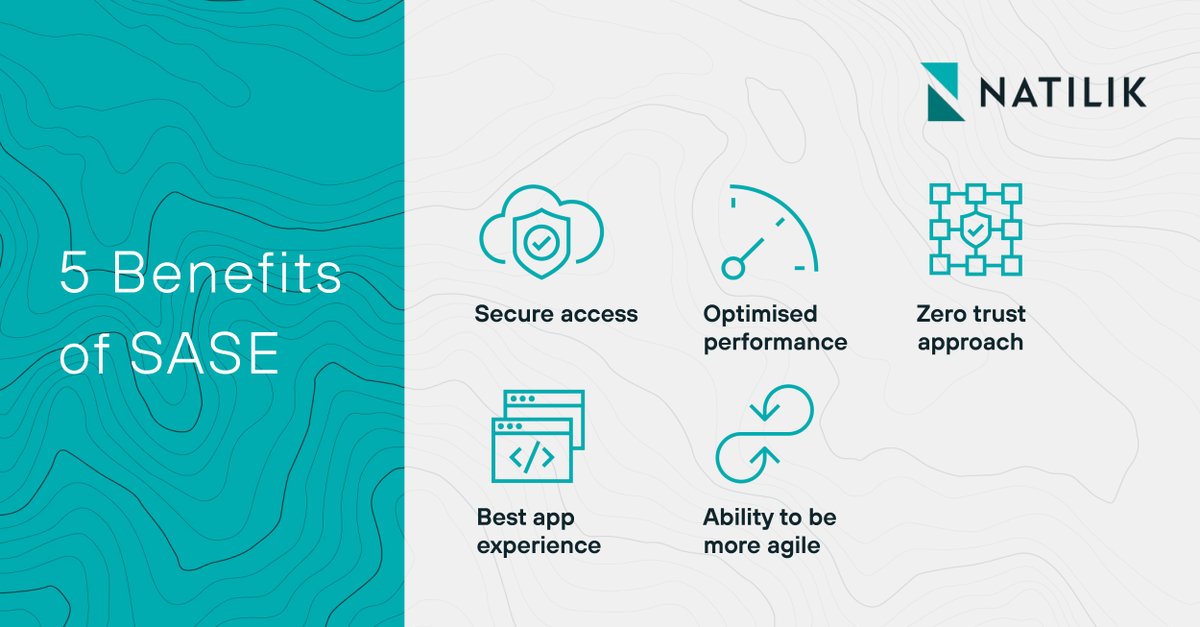 5 Benefits of SASE

NATILIK

Secure access

Optimised performance

Zero trust approach

Best app experience

Ability to be more agile